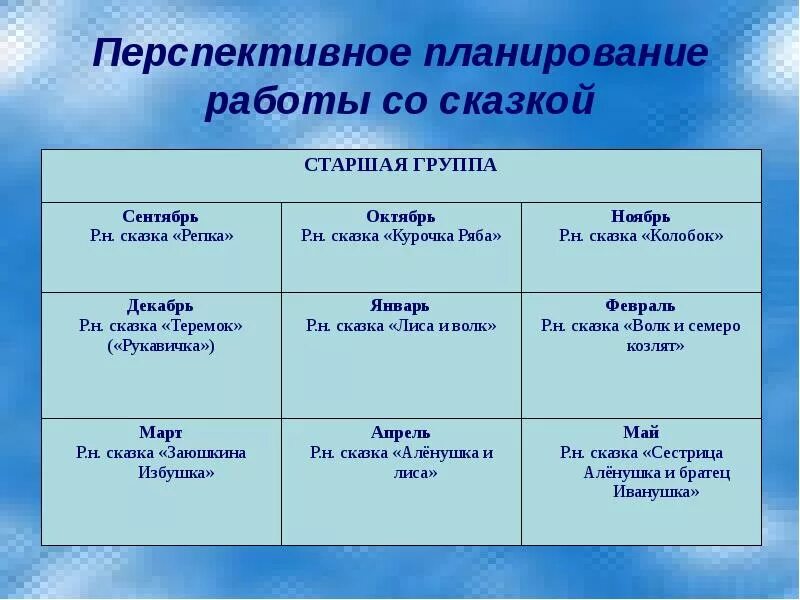 Перспективное планирование работы со сказкой

| СТАРШАЯ ГРУППА | | |
|---|---|---|
| Сентябрь Р.н. сказка «Репка» | Октябрь Р.н. сказка «Курочка Ряба» | Ноябрь Р.н. сказка «Колобок» |
| Декабрь Р.н. сказка «Теремок» («Рукавичка») | Январь Р.н. сказка «Лиса и волк» | Февраль Р.н. сказка «Волк и семеро козлят» |
| Март Р.н. сказка «Заюшкина Избушка» | Апрель Р.н. сказка «Алёнушка и лиса» | Май Р.н. сказка «Сестрица Алёнушка и братец Иванушка» |